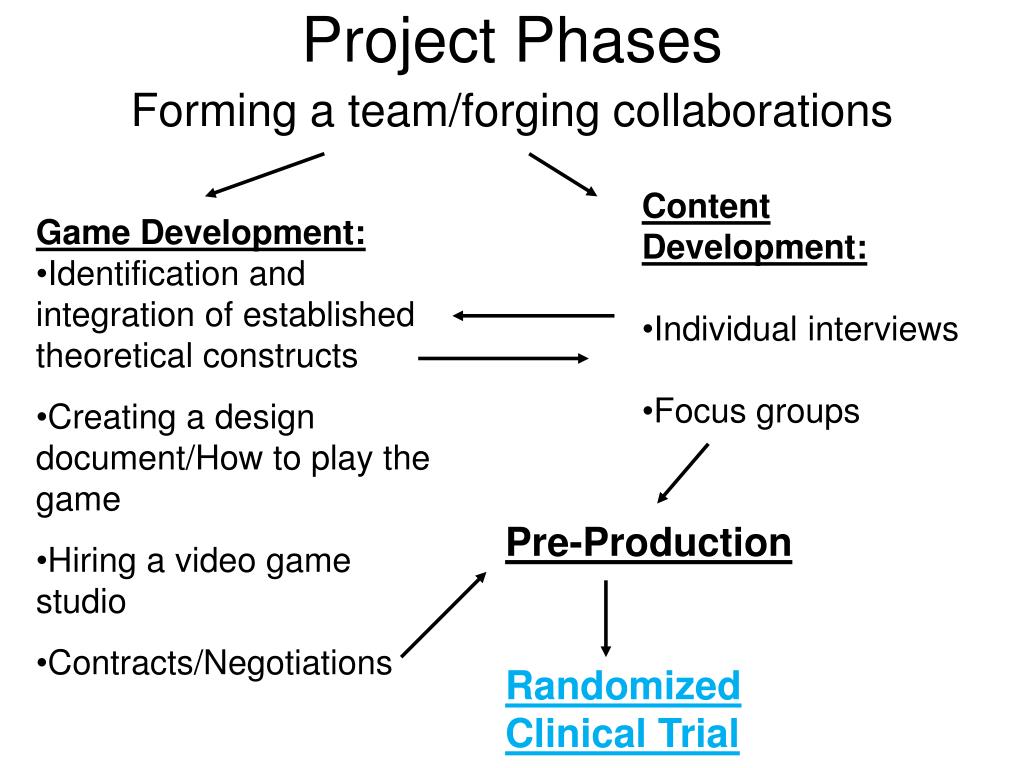 Project Phases

Forming a team/forging collaborations

Game Development:
•Identification and integration of established theoretical constructs

•Creating a design document/How to play the game

•Hiring a video game studio

•Contracts/Negotiations

Content Development:

•Individual interviews

•Focus groups

Pre-Production

Randomized Clinical Trial